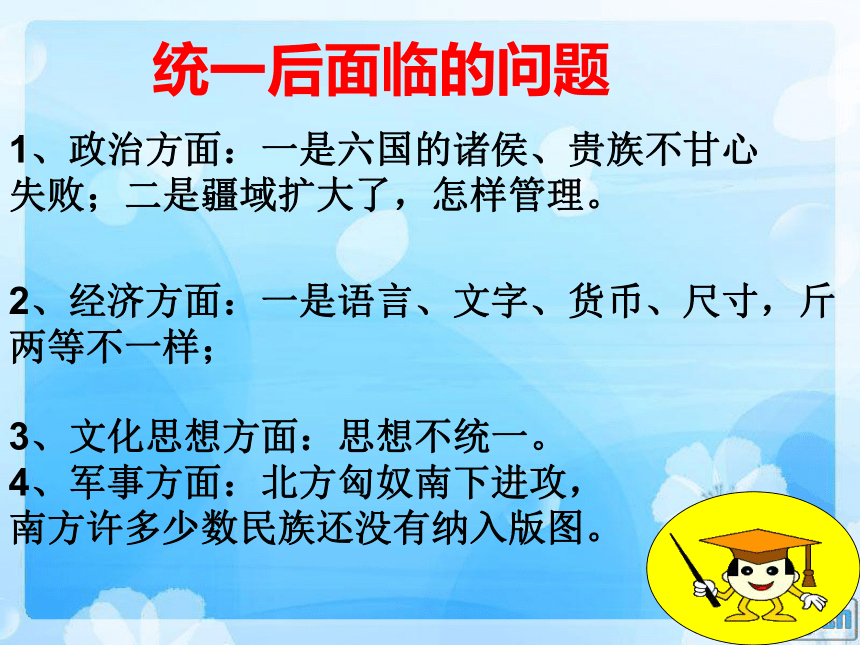 统一后面临的问题

1、政治方面：一是六国的诸侯、贵族不甘心失败；二是疆域扩大了，怎样管理。

2、经济方面：一是语言、文字、货币、尺寸，斤两等不一样；

3、文化思想方面：思想不统一。
4、军事方面：北方匈奴南下进攻，南方许多少数民族还没有纳入版图。